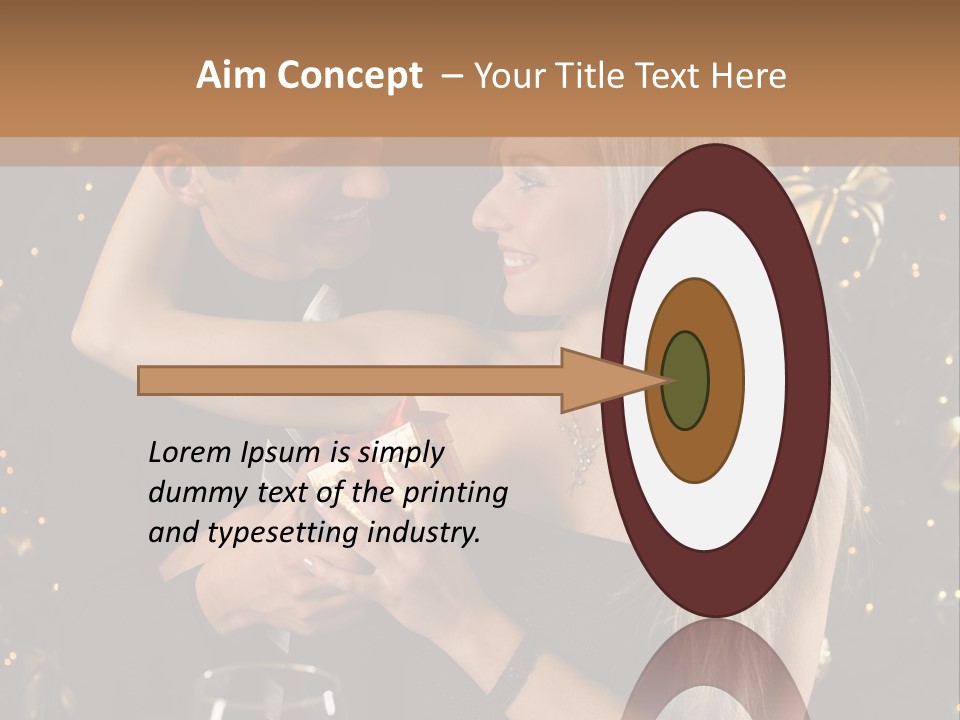 Aim Concept – Your Title Text Here

Lorem Ipsum is simply dummy text of the printing and typesetting industry.